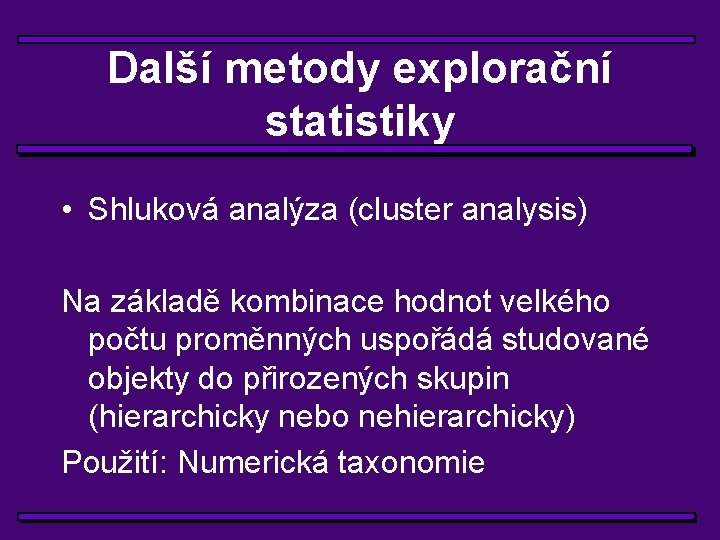 Další metody explorační statistiky

• Shluková analýza (cluster analysis)

Na základě kombinace hodnot velkého počtu proměnných uspořádá studované objekty do přirozených skupin (hierarchicky nebo nehierarchicky)

Použití: Numerická taxonomie